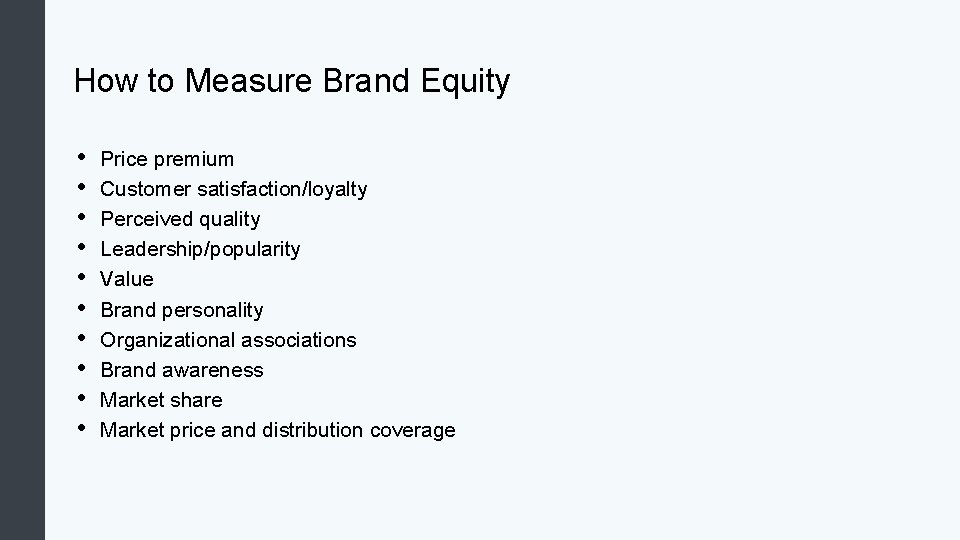 How to Measure Brand Equity

• Price premium
• Customer satisfaction/loyalty
• Perceived quality
• Leadership/popularity
• Value
• Brand personality
• Organizational associations
• Brand awareness
• Market share
• Market price and distribution coverage